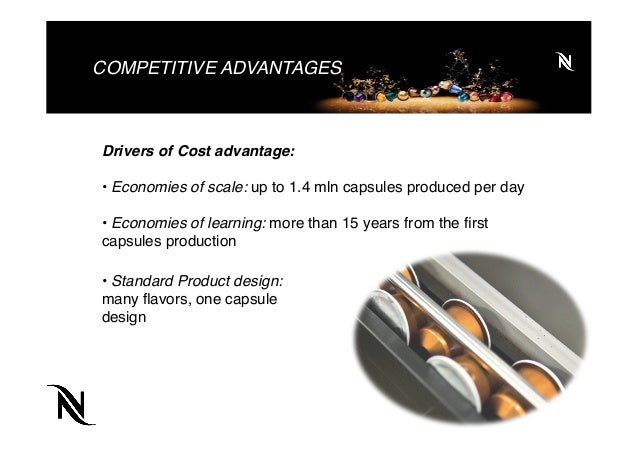 COMPETITIVE ADVANTAGES

N

Drivers of Cost advantage:

• Economies of scale: up to 1.4 mln capsules produced per day

• Economies of learning: more than 15 years from the first capsules production

• Standard Product design: many flavors, one capsule design

N